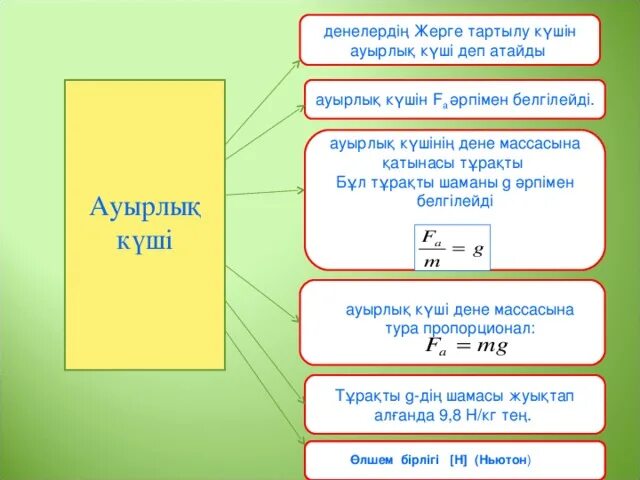 Ауырлық күші

денелердің Жерге тартылу күшін ауырлық күші деп атайды

ауырлық күшін $F_a$ әрпімен белгілейді.

ауырлық күшінің дене массасына қатынасы тұрақты
Бұл тұрақты шаманы g әрпімен белгілейді

$\frac{F_a}{m} = g$

ауырлық күші дене массасына тура пропорционал:
$F_a = mg$

Тұрақты g-дің шамасы жуықтап алғанда 9,8 Н/кг тең.

Өлшем бірлігі [Н] (Ньютон)